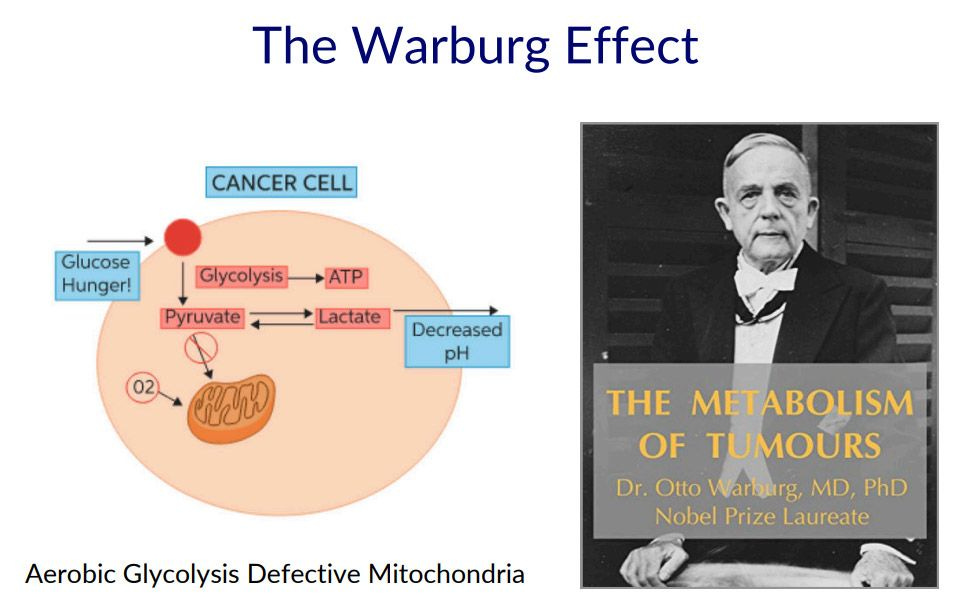 The Warburg Effect

CANCER CELL

Glucose Hunger!

Glycolysis

ATP

Pyruvate

Lactate

Decreased pH

02

Aerobic Glycolysis Defective Mitochondria

THE METABOLISM OF TUMOURS

Dr. Otto Warburg, MD, PhD

Nobel Prize Laureate